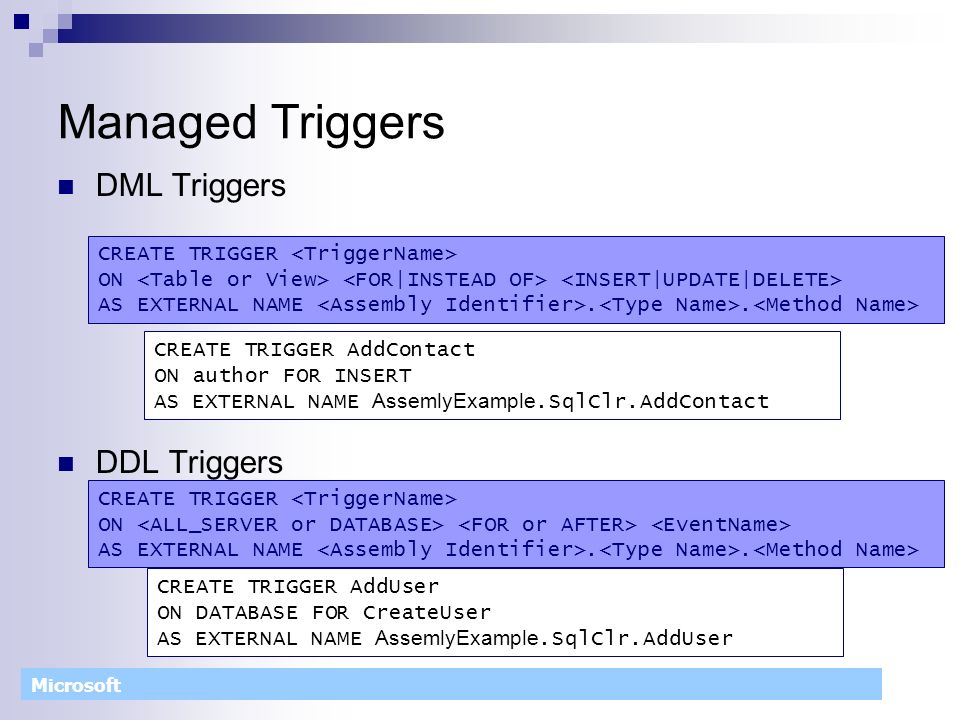 Managed Triggers

DML Triggers

CREATE TRIGGER <TriggerName>
ON <Table or View> <FOR|INSTEAD OF> <INSERT|UPDATE|DELETE>
AS EXTERNAL NAME <Assembly Identifier>.<Type Name>.<Method Name>

CREATE TRIGGER AddContact
ON author FOR INSERT
AS EXTERNAL NAME AssemlyExample.SqlClr.AddContact

DDL Triggers

CREATE TRIGGER <TriggerName>
ON <ALL_SERVER or DATABASE> <FOR or AFTER> <EventName>
AS EXTERNAL NAME <Assembly Identifier>.<Type Name>.<Method Name>

CREATE TRIGGER AddUser
ON DATABASE FOR CreateUser
AS EXTERNAL NAME AssemlyExample.SqlClr.AddUser

Microsoft